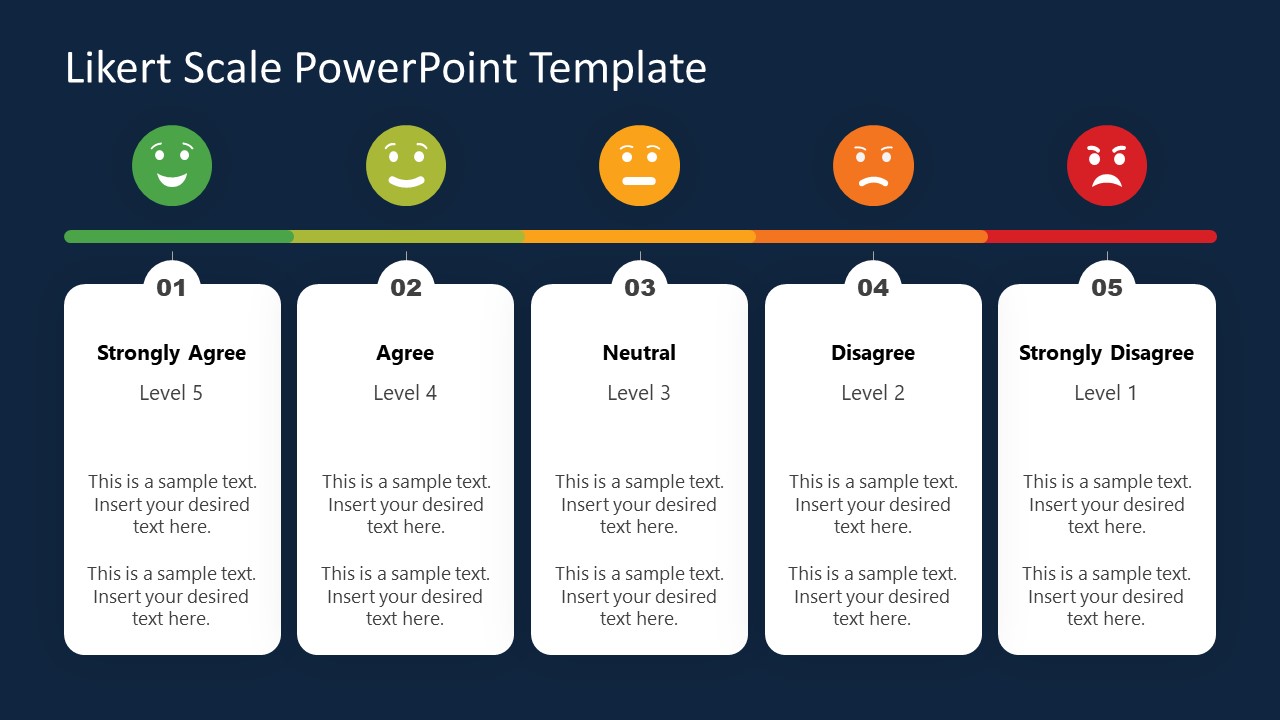 Likert Scale PowerPoint Template

01

Strongly Agree

Level 5

This is a sample text. Insert your desired text here.

This is a sample text. Insert your desired text here.

02

Agree

Level 4

This is a sample text. Insert your desired text here.

This is a sample text. Insert your desired text here.

03

Neutral

Level 3

This is a sample text. Insert your desired text here.

This is a sample text. Insert your desired text here.

04

Disagree

Level 2

This is a sample text. Insert your desired text here.

This is a sample text. Insert your desired text here.

05

Strongly Disagree

Level 1

This is a sample text. Insert your desired text here.

This is a sample text. Insert your desired text here.